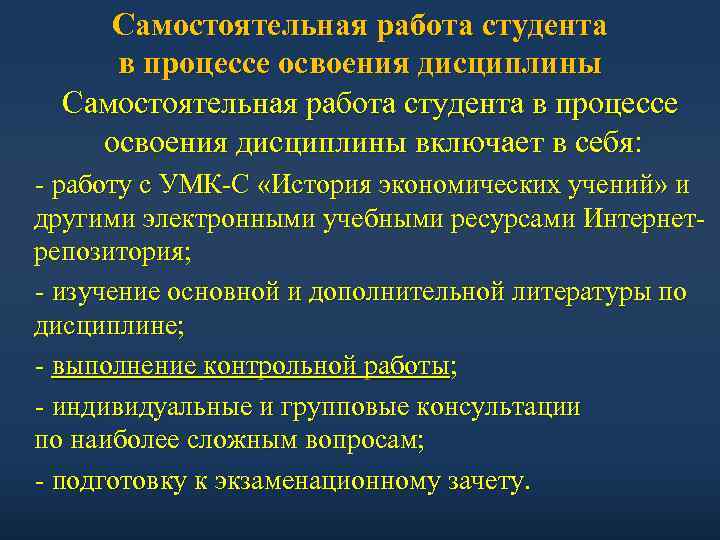 Самостоятельная работа студента в процессе освоения дисциплины

Самостоятельная работа студента в процессе освоения дисциплины включает в себя:

- работу с УМК-С «История экономических учений» и другими электронными учебными ресурсами Интернет-репозитория;

- изучение основной и дополнительной литературы по дисциплине;

- выполнение контрольной работы;

- индивидуальные и групповые консультации по наиболее сложным вопросам;

- подготовку к экзаменационному зачету.